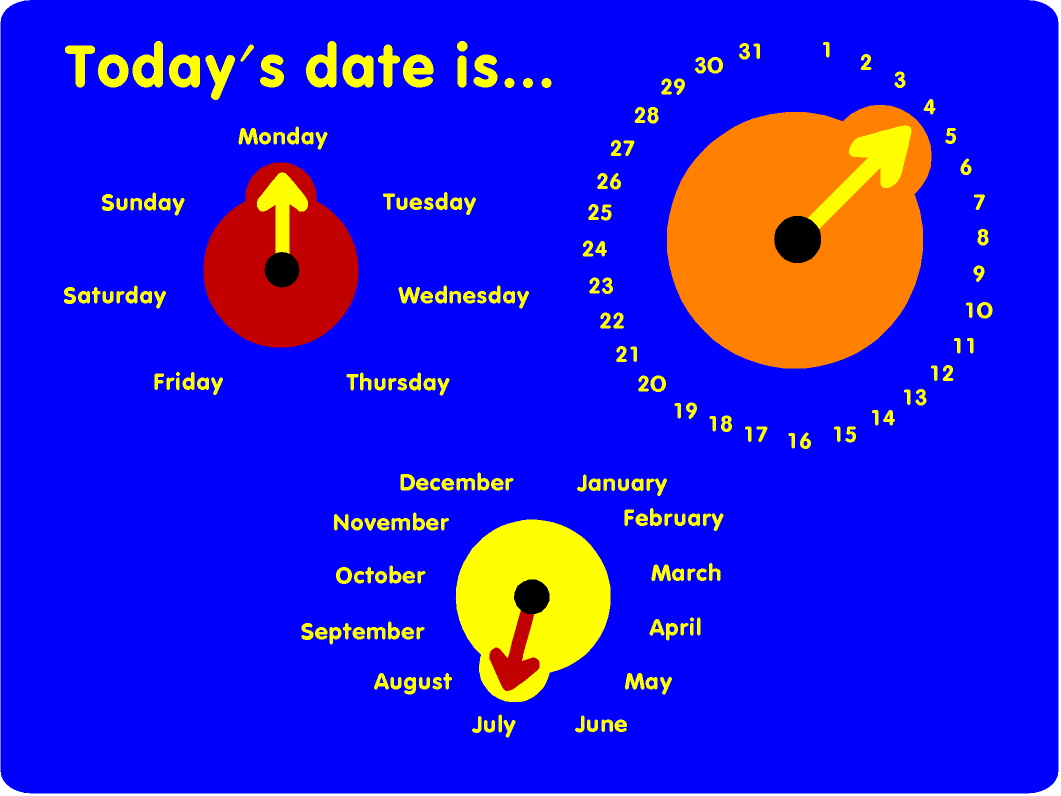 Today's date is...

Monday
Tuesday
Wednesday
Thursday
Friday
Saturday
Sunday

1
2
3
4
5
6
7
8
9
10
11
12
13
14
15
16
17
18
19
20
21
22
23
24
25
26
27
28
29
30
31

January
February
March
April
May
June
July
August
September
October
November
December